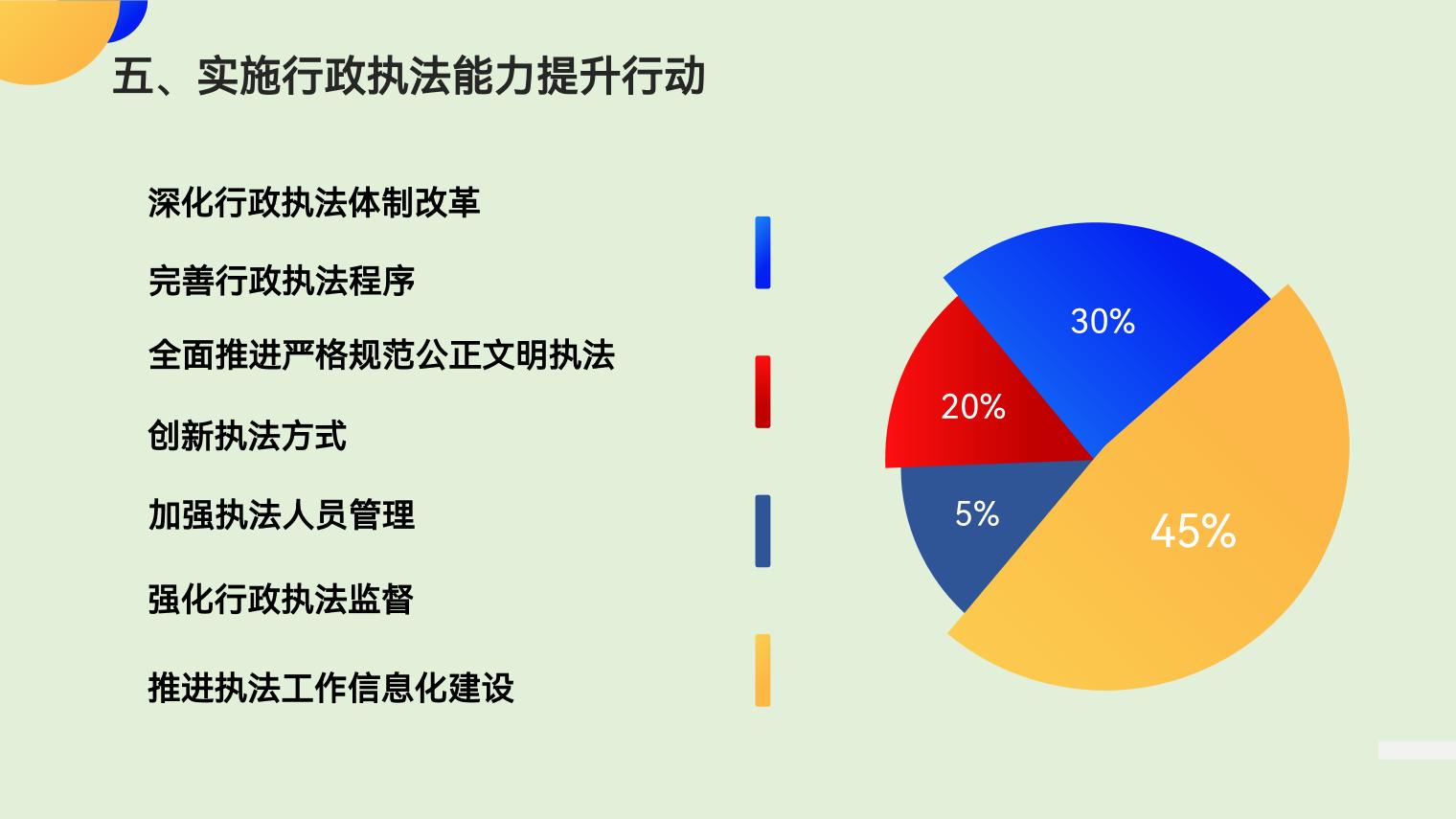 五、实施行政执法能力提升行动

深化行政执法体制改革

完善行政执法程序

全面推进严格规范公正文明执法

创新执法方式

加强执法人员管理

强化行政执法监督

推进执法工作信息化建设

30%

20%

5%

45%